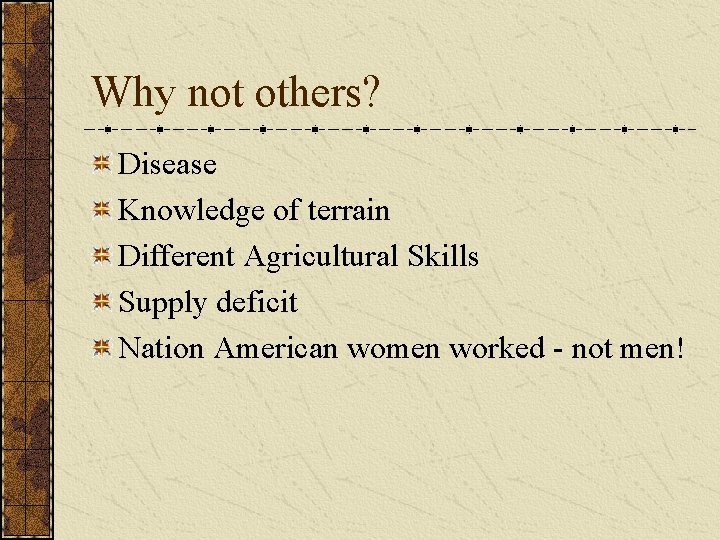 Why not others?

Disease
Knowledge of terrain
Different Agricultural Skills
Supply deficit
Nation American women worked - not men!